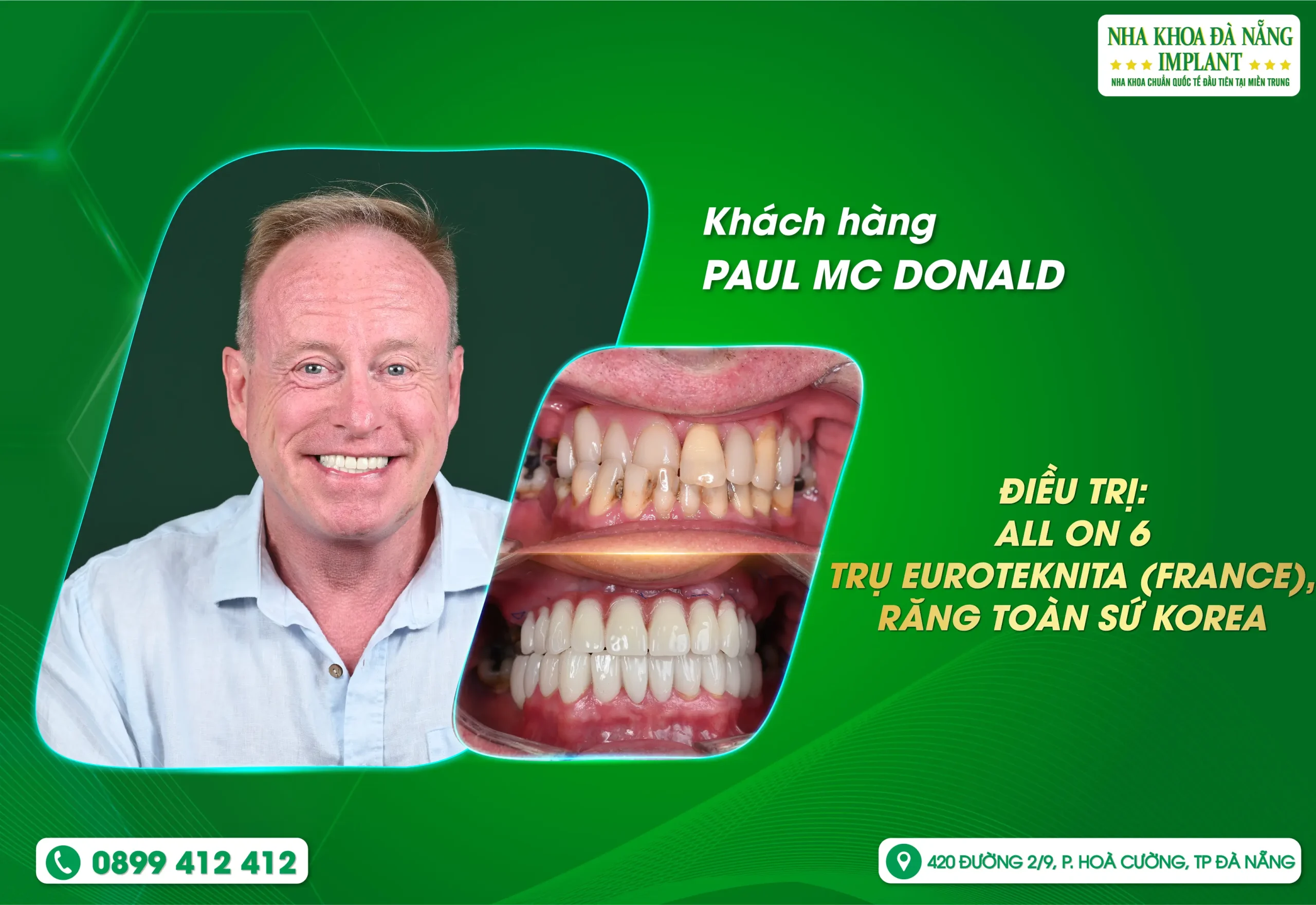 NHA KHOA ĐÀ NẴNG
IMPLANT
NHA KHOA CHUẨN QUỐC TẾ ĐẦU TIÊN TẠI MIỀN TRUNG

Khách hàng
PAUL MC DONALD

ĐIỀU TRỊ:
ALL ON 6
TRỤ EUROTEKNITA (FRANCE),
RĂNG TOÀN SỨ KOREA

0899 412 412

420 ĐƯỜNG 2/9, P. HOÀ CƯỜNG, TP ĐÀ NẴNG